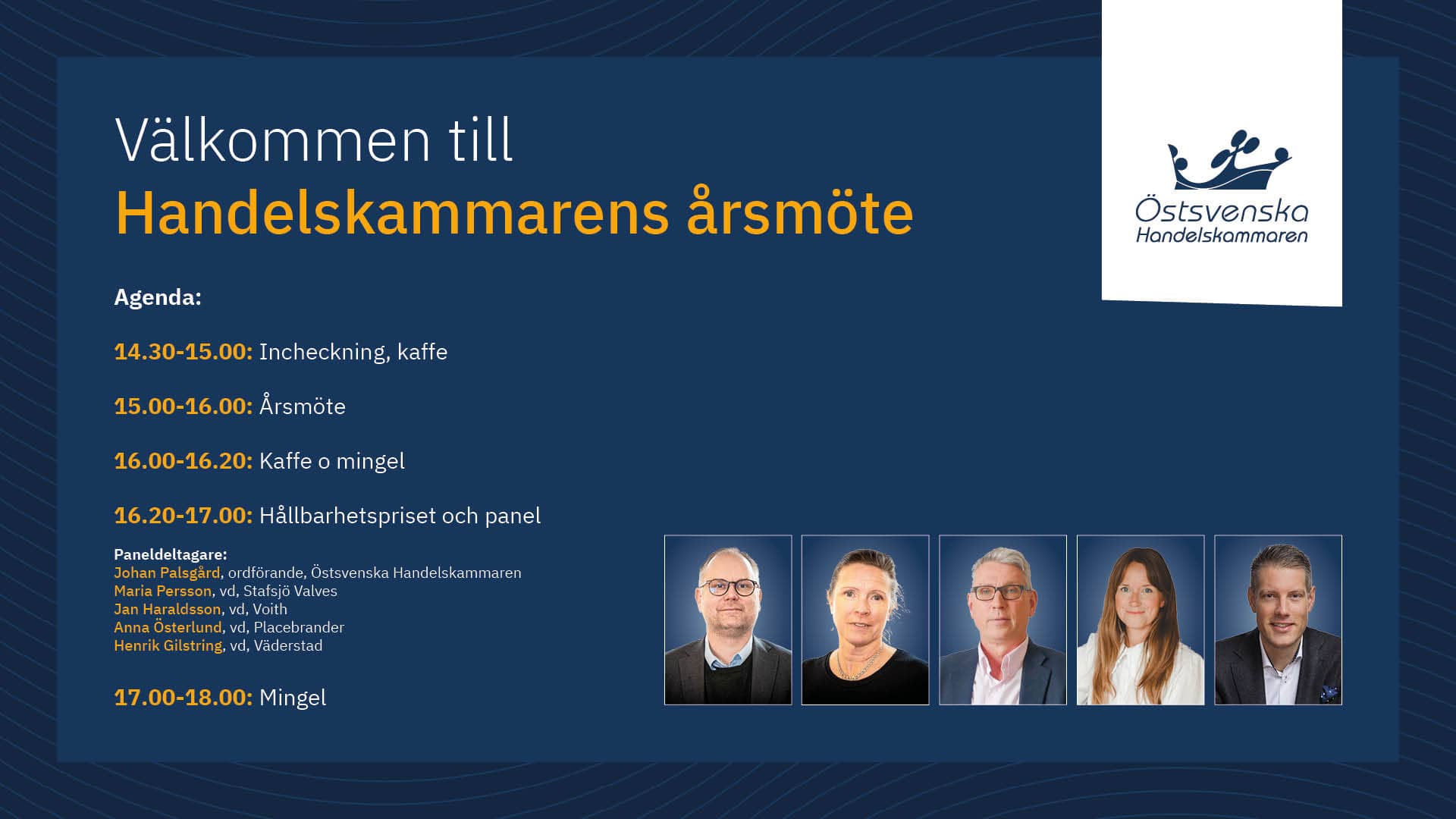 Välkommen till
Handelskammarens årsmöte

Östsvenska Handelskammaren

Agenda:

14.30-15.00: Incheckning, kaffe

15.00-16.00: Årsmöte

16.00-16.20: Kaffe o mingel

16.20-17.00: Hållbarhetspriset och panel

Paneldeltagare:
Johan Palsgård, ordförande, Östsvenska Handelskammaren
Maria Persson, vd, Stafsjö Valves
Jan Haraldsson, vd, Voith
Anna Österlund, vd, Placebrander
Henrik Gilstring, vd, Väderstad

17.00-18.00: Mingel